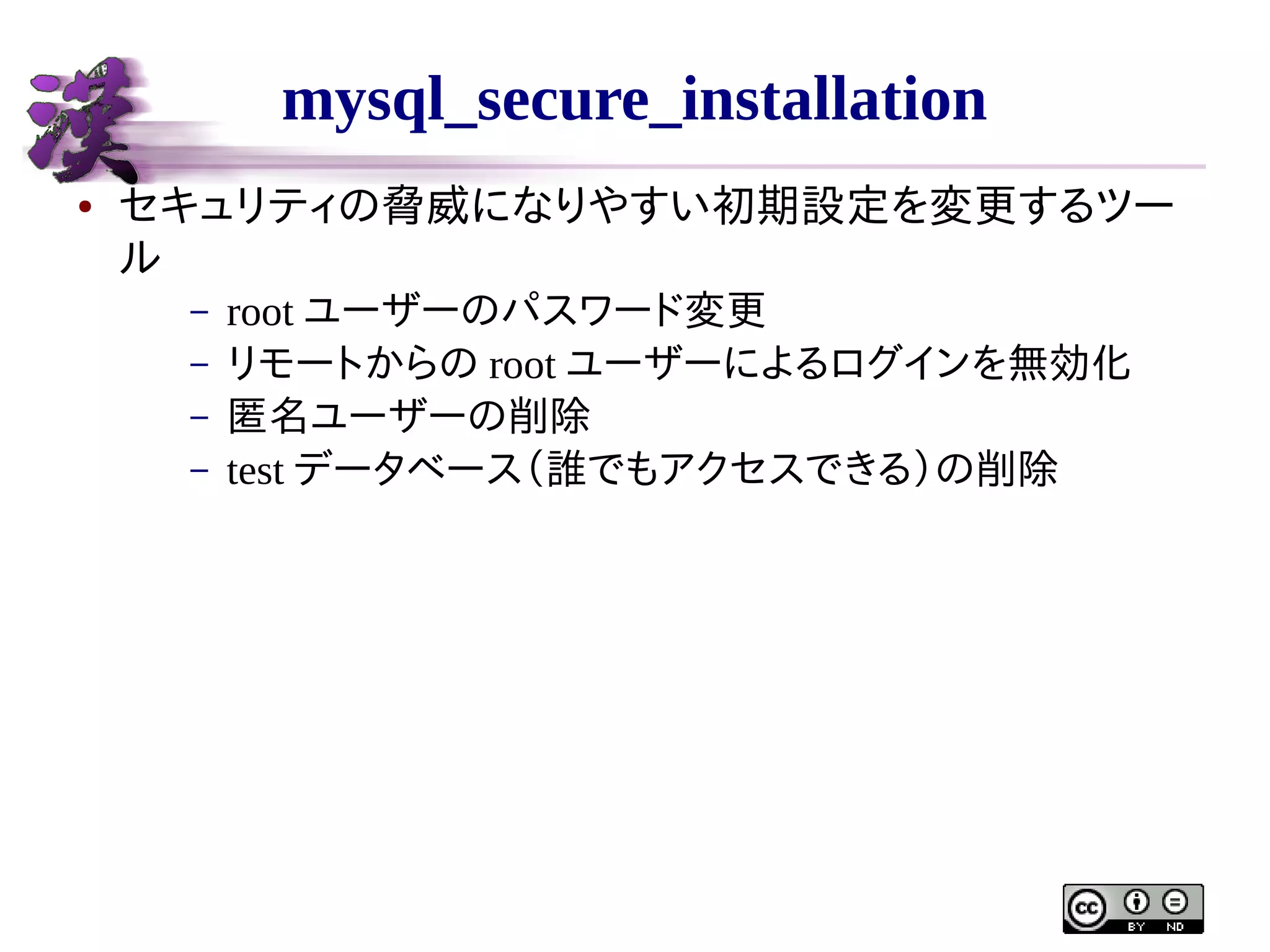 漢

mysql_secure_installation

• セキュリティの脅威になりやすい初期設定を変更するツール
  – root ユーザーのパスワード変更
  – リモートからの root ユーザーによるログインを無効化
  – 匿名ユーザーの削除
  – test データベース（誰でもアクセスできる）の削除

cc BY ND